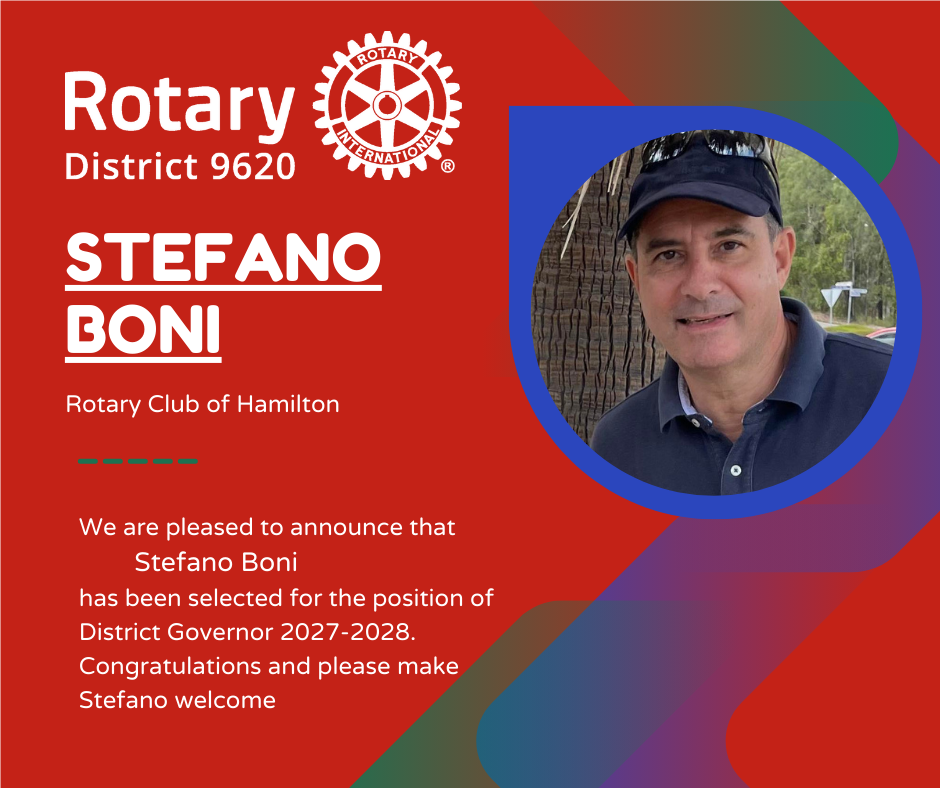 Rotary
District 9620

ROTARY INTERNATIONAL ®

STEFANO BONI

Rotary Club of Hamilton

We are pleased to announce that
Stefano Boni
has been selected for the position of District Governor 2027-2028.
Congratulations and please make Stefano welcome